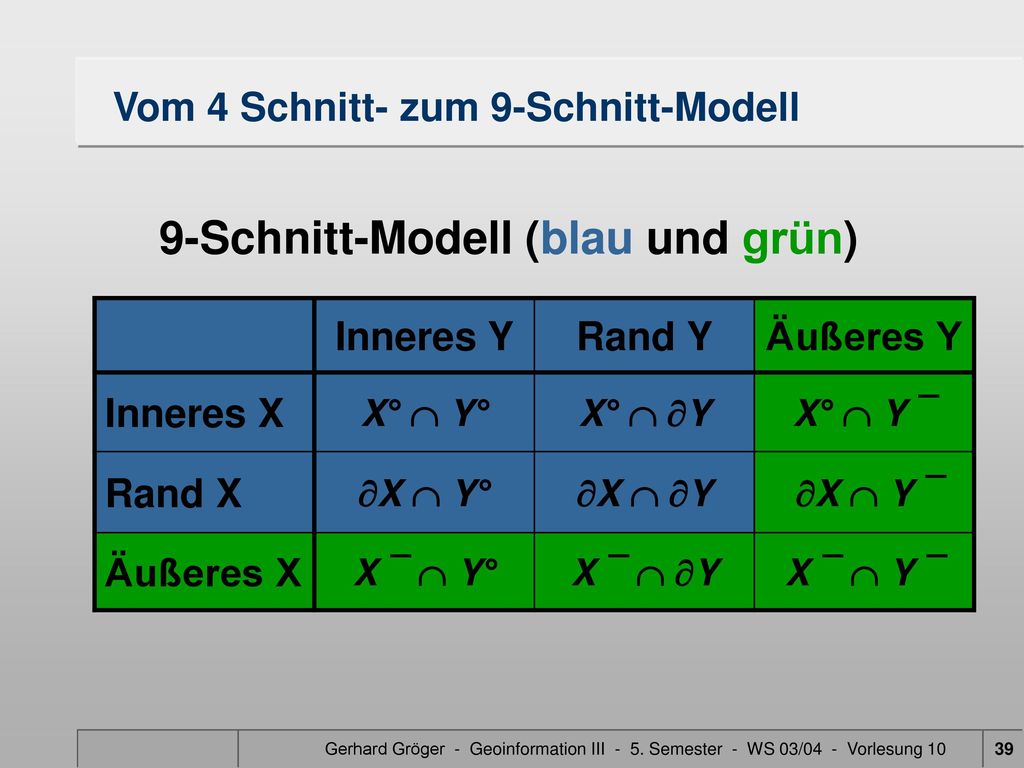 Vom 4 Schnitt- zum 9-Schnitt-Modell

9-Schnitt-Modell (blau und grün)

| | Inneres Y | Rand Y | Äußeres Y |
|---|---|---|---|
| Inneres X | $X° \cap Y°$ | $X° \cap \partial Y$ | $X° \cap Y^-$ |
| Rand X | $\partial X \cap Y°$ | $\partial X \cap \partial Y$ | $\partial X \cap Y^-$ |
| Äußeres X | $X^- \cap Y°$ | $X^- \cap \partial Y$ | $X^- \cap Y^-$ |

Gerhard Gröger - Geoinformation III - 5. Semester - WS 03/04 - Vorlesung 10 39